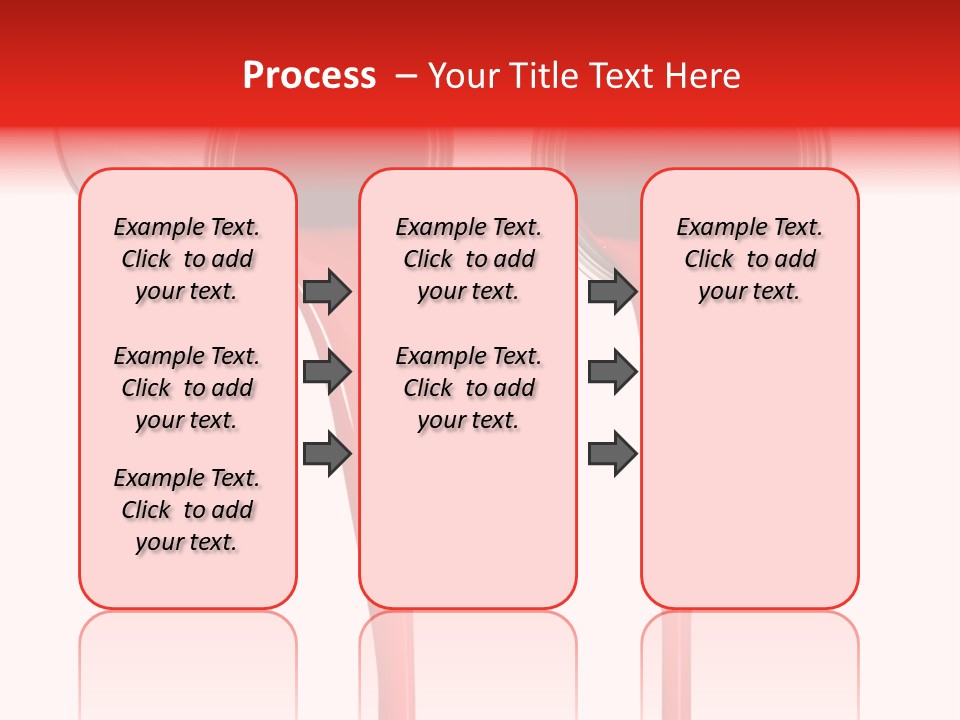 Process – Your Title Text Here

Example Text. Click to add your text.

Example Text. Click to add your text.

Example Text. Click to add your text.

Example Text. Click to add your text.

Example Text. Click to add your text.

Example Text. Click to add your text.